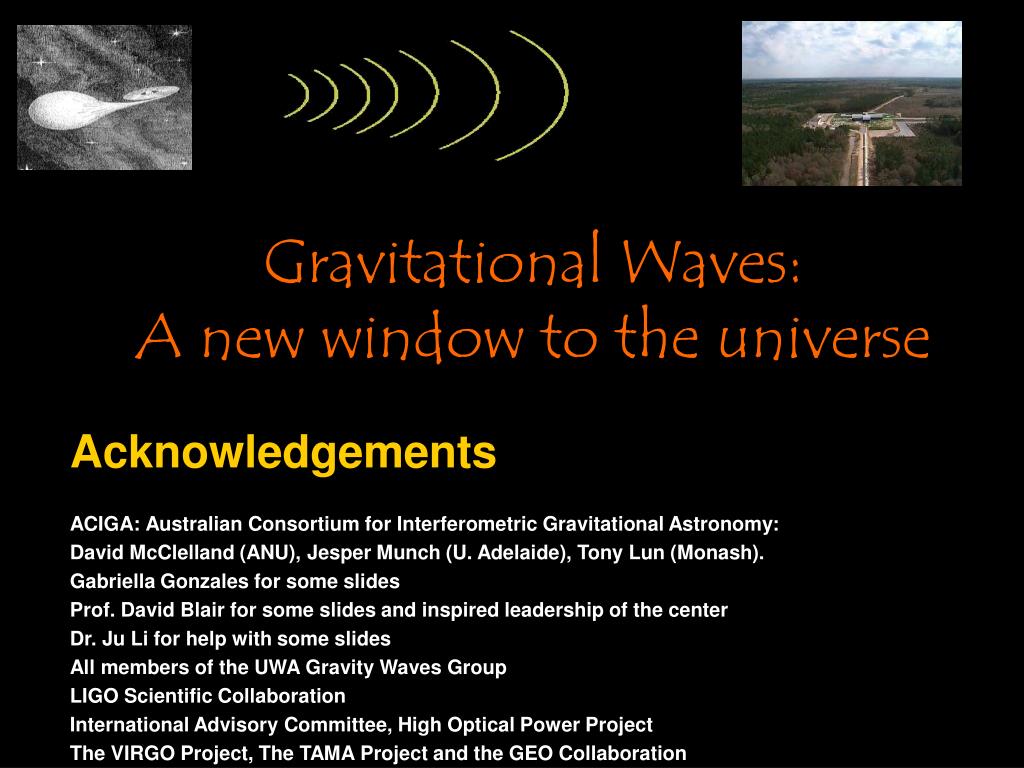 Gravitational Waves:
A new window to the universe

Acknowledgements

ACIGA: Australian Consortium for Interferometric Gravitational Astronomy:
David McClelland (ANU), Jesper Munch (U. Adelaide), Tony Lun (Monash).
Gabriella Gonzales for some slides
Prof. David Blair for some slides and inspired leadership of the center
Dr. Ju Li for help with some slides
All members of the UWA Gravity Waves Group
LIGO Scientific Collaboration
International Advisory Committee, High Optical Power Project
The VIRGO Project, The TAMA Project and the GEO Collaboration